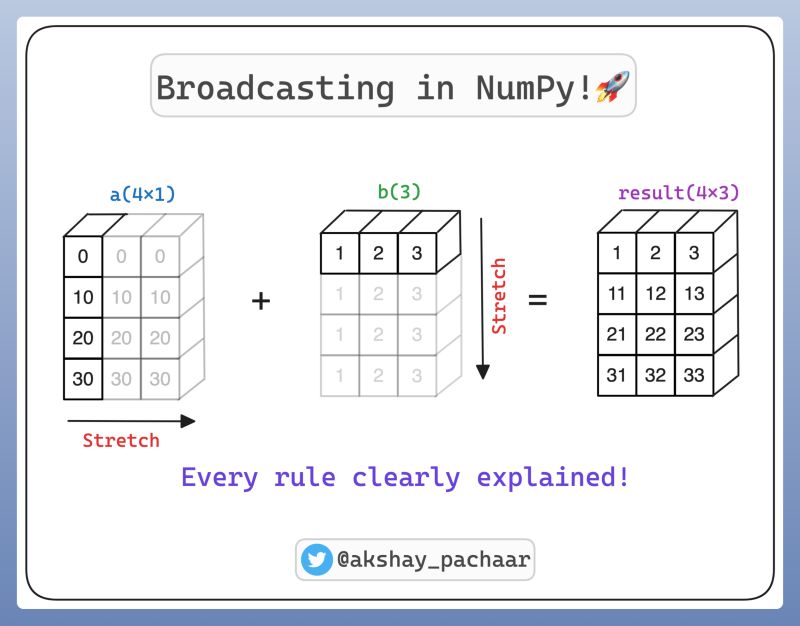 Broadcasting in NumPy!🚀

a(4×1)

| 0 | 0 | 0 |
|---|---|---|
| 10 | 10 | 10 |
| 20 | 20 | 20 |
| 30 | 30 | 30 |

Stretch

+

b(3)

| 1 | 2 | 3 |
|---|---|---|
| 1 | 2 | 3 |
| 1 | 2 | 3 |
| 1 | 2 | 3 |

Stretch

=

result(4×3)

| 1 | 2 | 3 |
|---|---|---|
| 11 | 12 | 13 |
| 21 | 22 | 23 |
| 31 | 32 | 33 |

Every rule clearly explained!

@akshay_pachaar